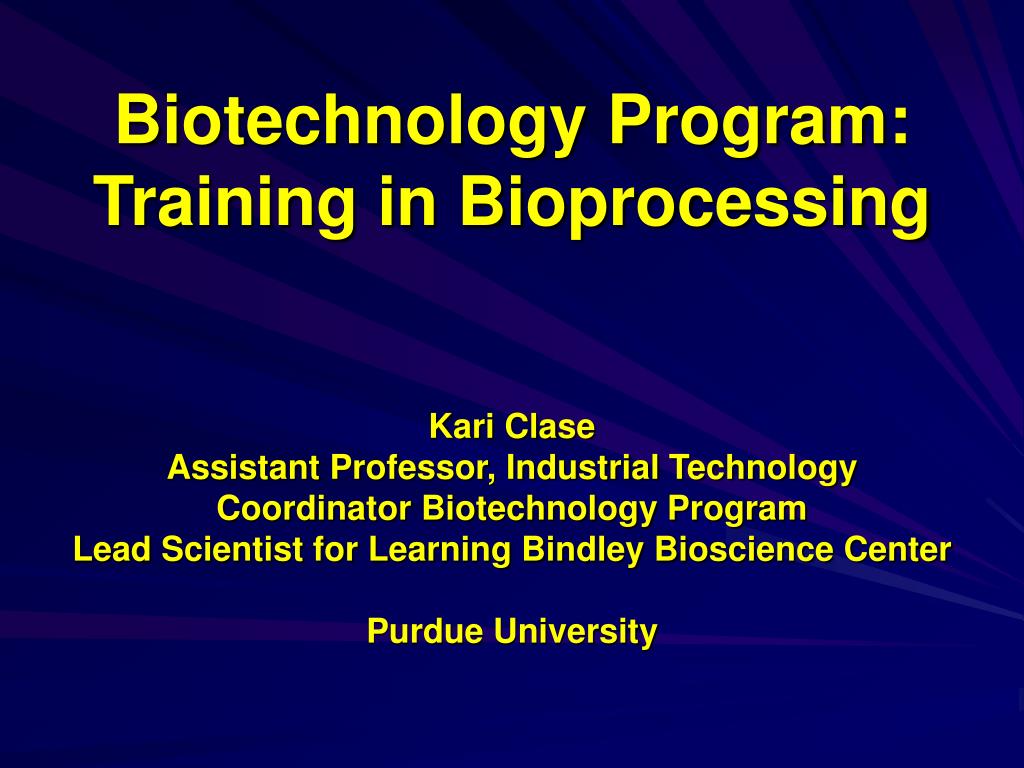 Biotechnology Program: Training in Bioprocessing

Kari Clase
Assistant Professor, Industrial Technology
Coordinator Biotechnology Program
Lead Scientist for Learning Bindley Bioscience Center

Purdue University